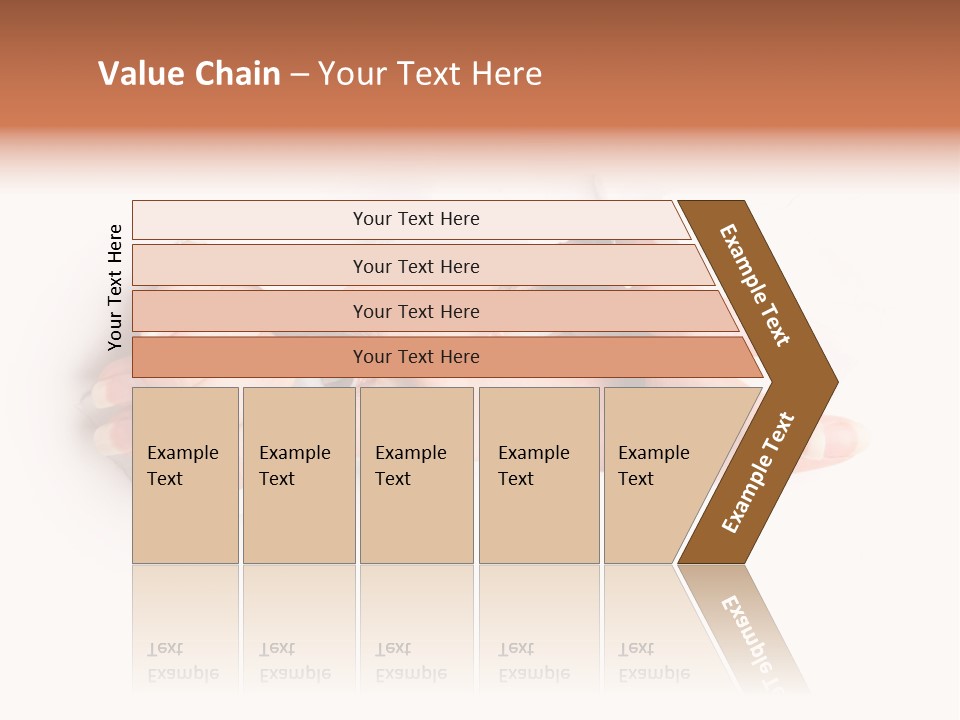 Value Chain – Your Text Here

Your Text Here

Your Text Here

Your Text Here

Your Text Here

Your Text Here

Example Text

Example Text

Example Text

Example Text

Example Text

Example Text

Example Text